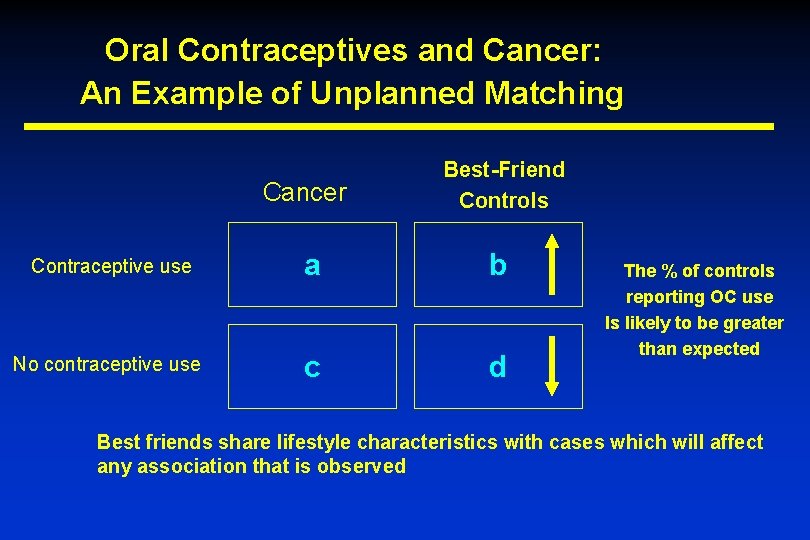 Oral Contraceptives and Cancer:
An Example of Unplanned Matching

| | Cancer | Best-Friend Controls |
|---|---|---|
| Contraceptive use | a | b |
| No contraceptive use | c | d |

The % of controls reporting OC use Is likely to be greater than expected

Best friends share lifestyle characteristics with cases which will affect any association that is observed